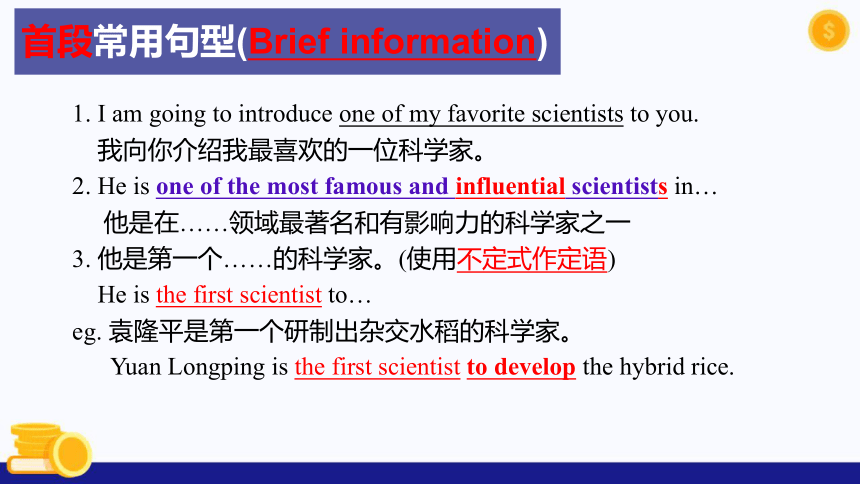 首段常用句型(Brief information)

1. I am going to introduce one of my favorite scientists to you.
我向你介绍我最喜欢的一位科学家。

2. He is one of the most famous and influential scientists in…
他是在……领域最著名和有影响力的科学家之一

3. 他是第一个……的科学家。(使用不定式作定语)
He is the first scientist to…

eg. 袁隆平是第一个研制出杂交水稻的科学家。
Yuan Longping is the first scientist to develop the hybrid rice.